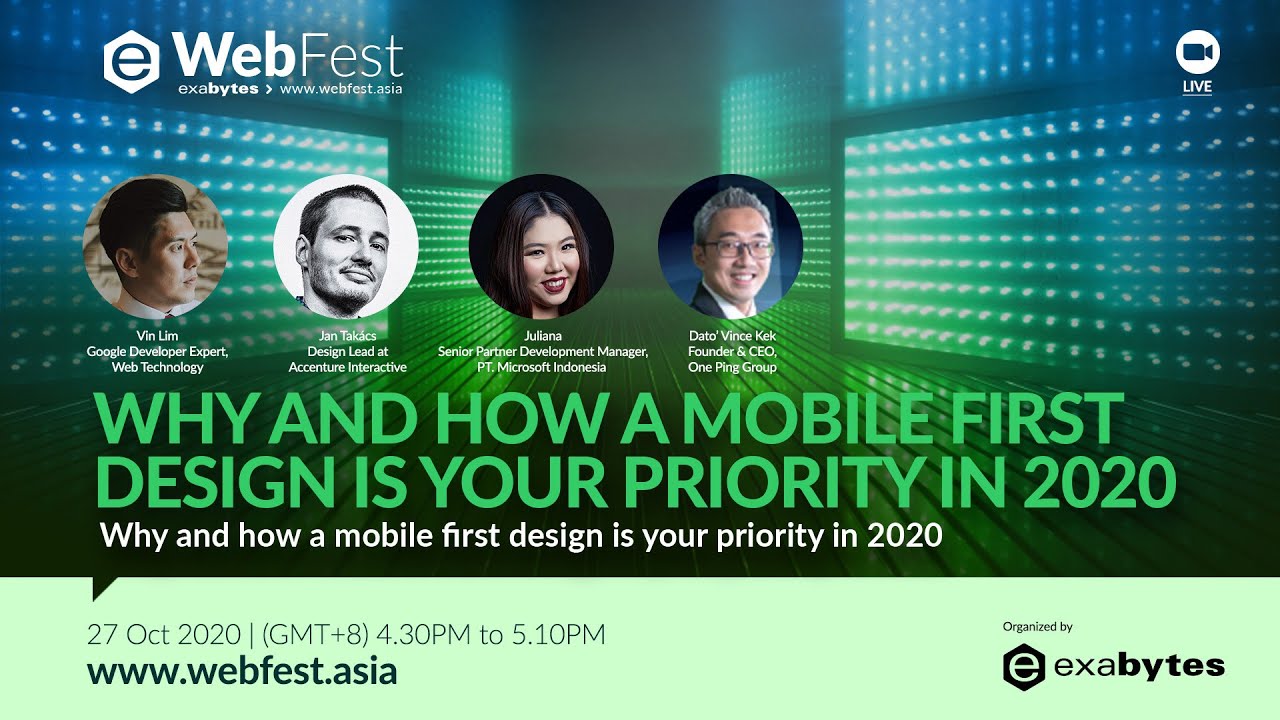 WebFest
exabytes > www.webfest.asia

LIVE

Vin Lim
Google Developer Expert,
Web Technology

Jan Takács
Design Lead at
Accenture Interactive

Juliana
Senior Partner Development Manager,
PT. Microsoft Indonesia

Dato' Vince Kek
Founder & CEO,
One Ping Group

WHY AND HOW A MOBILE FIRST DESIGN IS YOUR PRIORITY IN 2020

Why and how a mobile first design is your priority in 2020

27 Oct 2020 | (GMT+8) 4.30PM to 5.10PM
www.webfest.asia

Organized by
exabytes